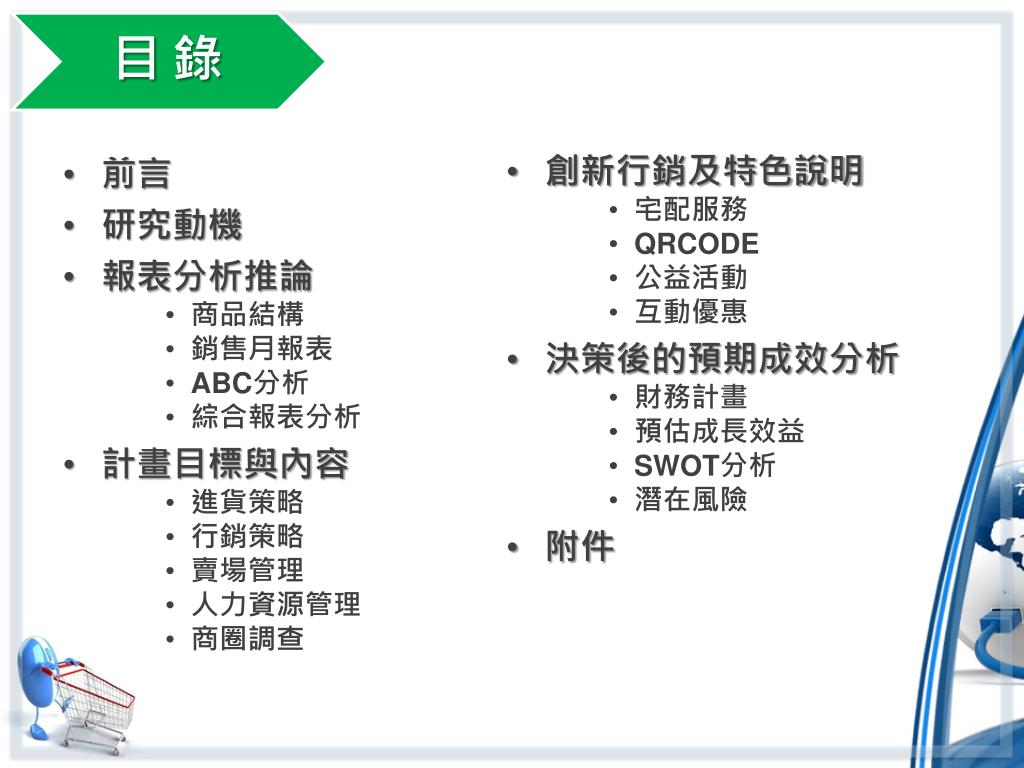 目 錄

• 前言
• 研究動機
• 報表分析推論
  • 商品結構
  • 銷售月報表
  • ABC分析
  • 綜合報表分析
• 計畫目標與內容
  • 進貨策略
  • 行銷策略
  • 賣場管理
  • 人力資源管理
  • 商圈調查

• 創新行銷及特色說明
  • 宅配服務
  • QRCODE
  • 公益活動
  • 互動優惠
• 決策後的預期成效分析
  • 財務計畫
  • 預估成長效益
  • SWOT分析
  • 潛在風險
• 附件